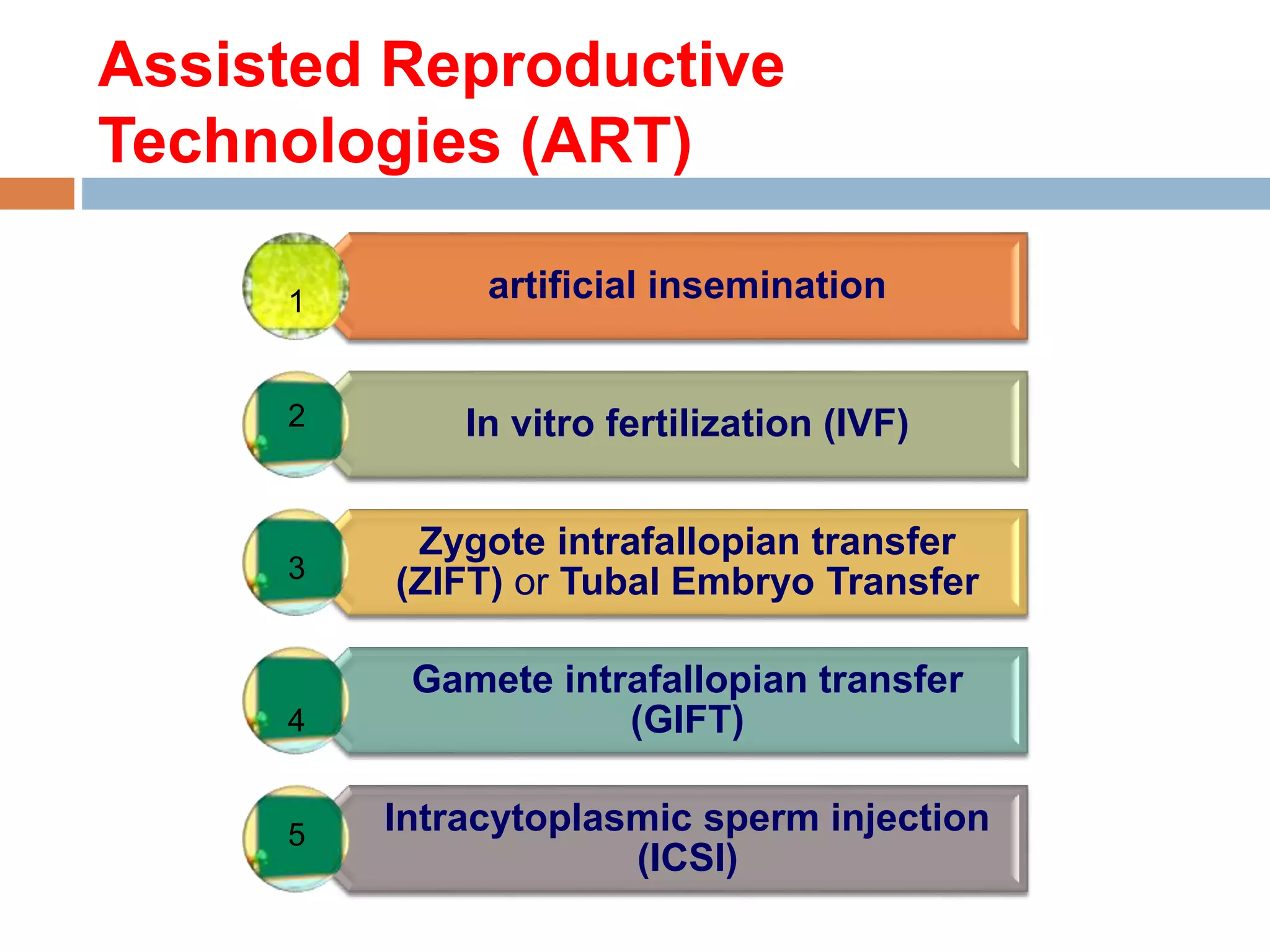 Assisted Reproductive Technologies (ART)

1 artificial insemination

2 In vitro fertilization (IVF)

3 Zygote intrafallopian transfer (ZIFT) or Tubal Embryo Transfer

4 Gamete intrafallopian transfer (GIFT)

5 Intracytoplasmic sperm injection (ICSI)